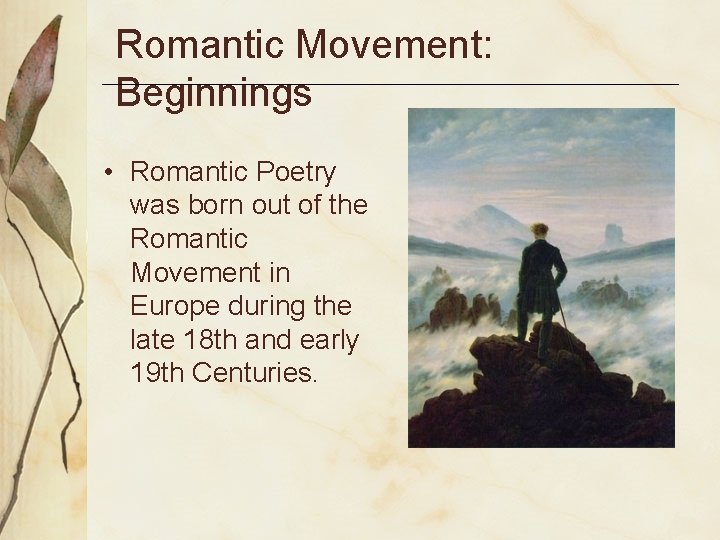 Romantic Movement: Beginnings

• Romantic Poetry was born out of the Romantic Movement in Europe during the late 18th and early 19th Centuries.